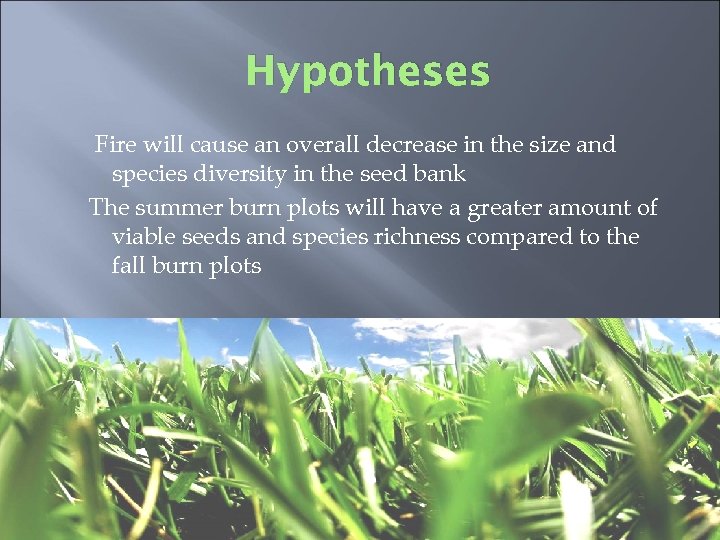 Hypotheses

Fire will cause an overall decrease in the size and species diversity in the seed bank

The summer burn plots will have a greater amount of viable seeds and species richness compared to the fall burn plots